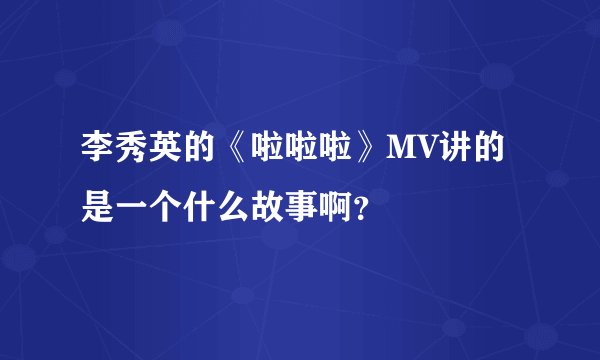 李秀英的《啦啦啦》MV讲的是一个什么故事啊?